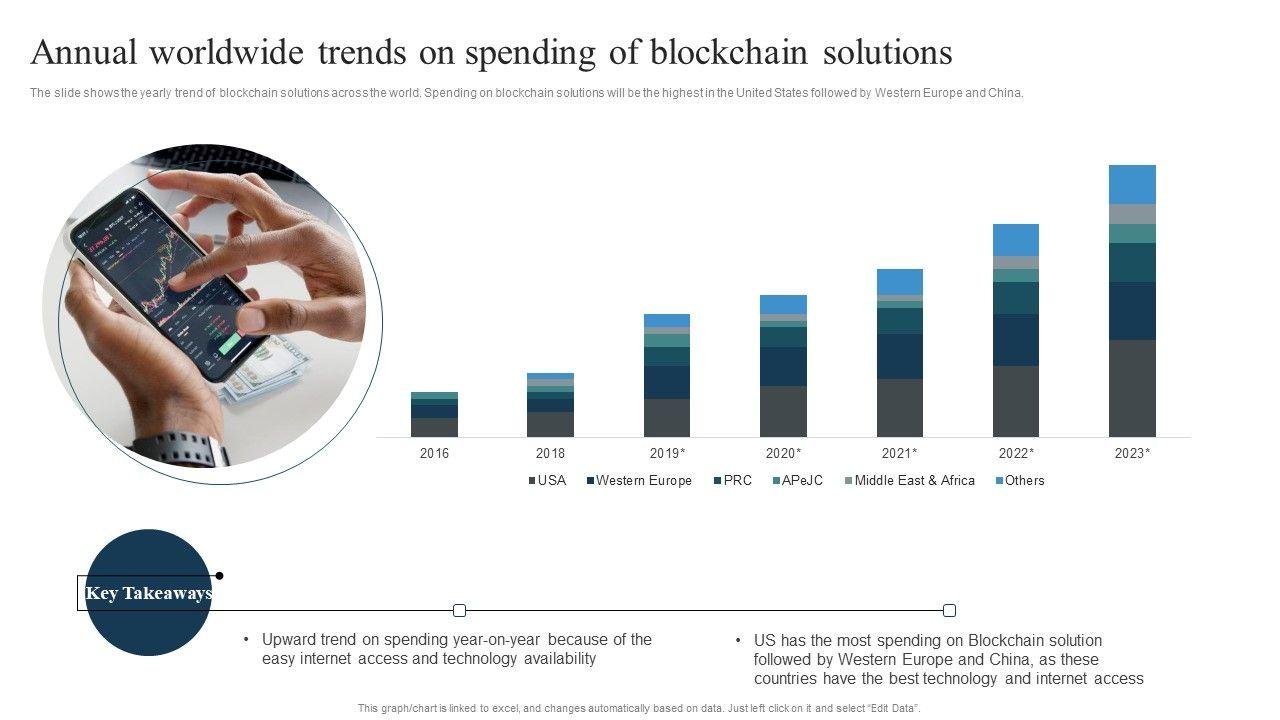 Annual worldwide trends on spending of blockchain solutions

The slide shows the yearly trend of blockchain solutions across the world. Spending on blockchain solutions will be the highest in the United States followed by Western Europe and China.

2016 2018 2019* 2020* 2021* 2022* 2023*

USA Western Europe PRC APeJC Middle East & Africa Others

Key Takeaways

• Upward trend on spending year-on-year because of the easy internet access and technology availability

• US has the most spending on Blockchain solution followed by Western Europe and China, as these countries have the best technology and internet access

This graph/chart is linked to excel, and changes automatically based on data. Just left click on it and select "Edit Data".